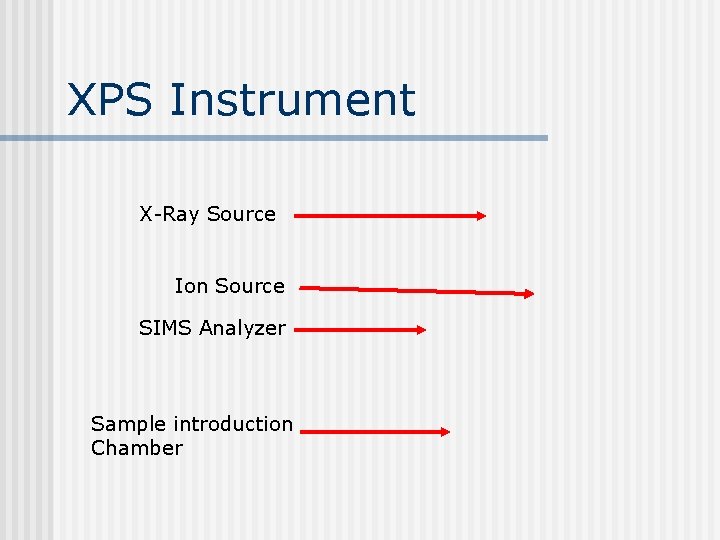 XPS Instrument

X-Ray Source

Ion Source

SIMS Analyzer

Sample introduction Chamber